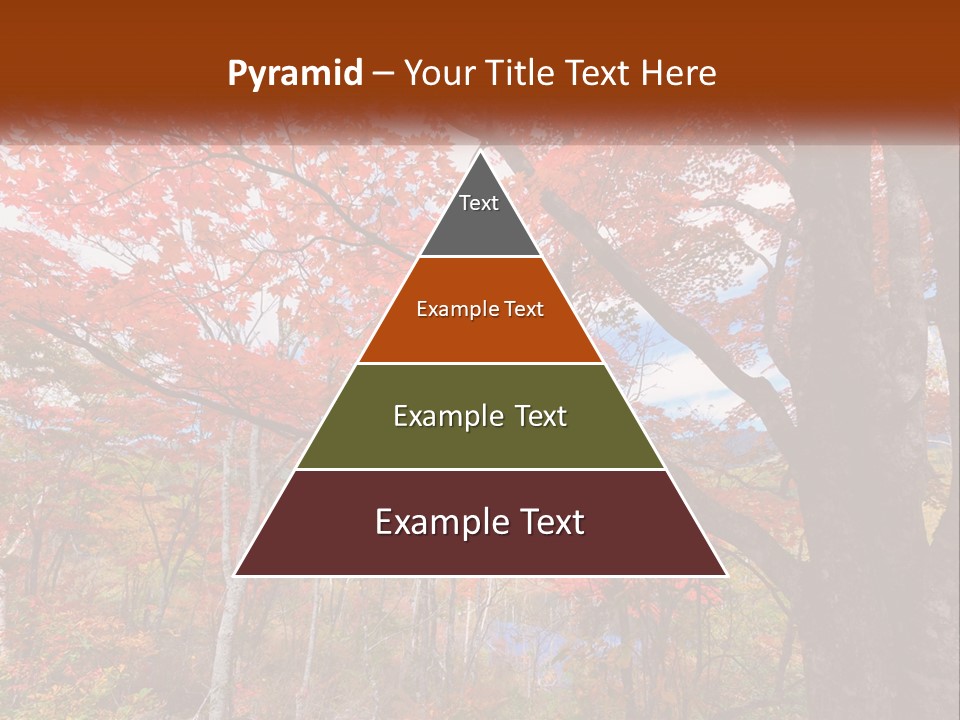 Pyramid – Your Title Text Here

Text

Example Text

Example Text

Example Text